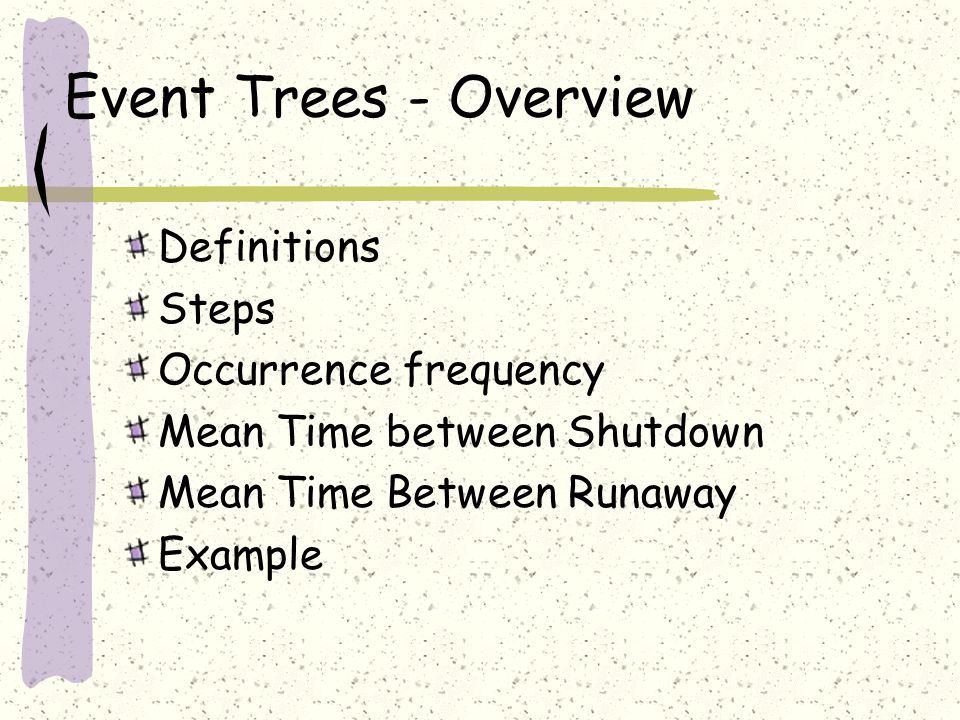 Event Trees - Overview

Definitions
Steps
Occurrence frequency
Mean Time between Shutdown
Mean Time Between Runaway
Example